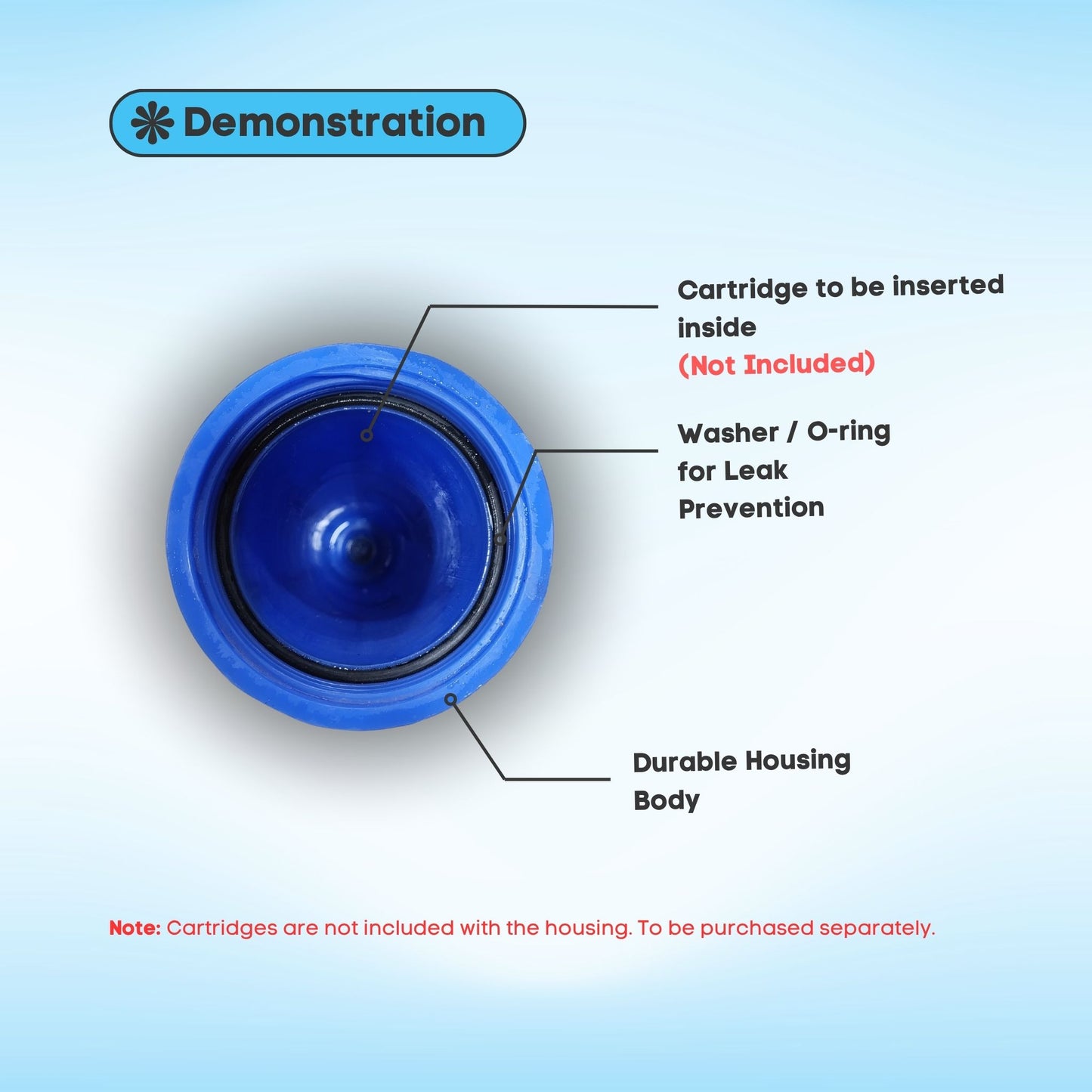 Demonstration

Cartridge to be inserted inside
(Not Included)

Washer / O-ring for Leak Prevention

Durable Housing Body

Note: Cartridges are not included with the housing. To be purchased separately.